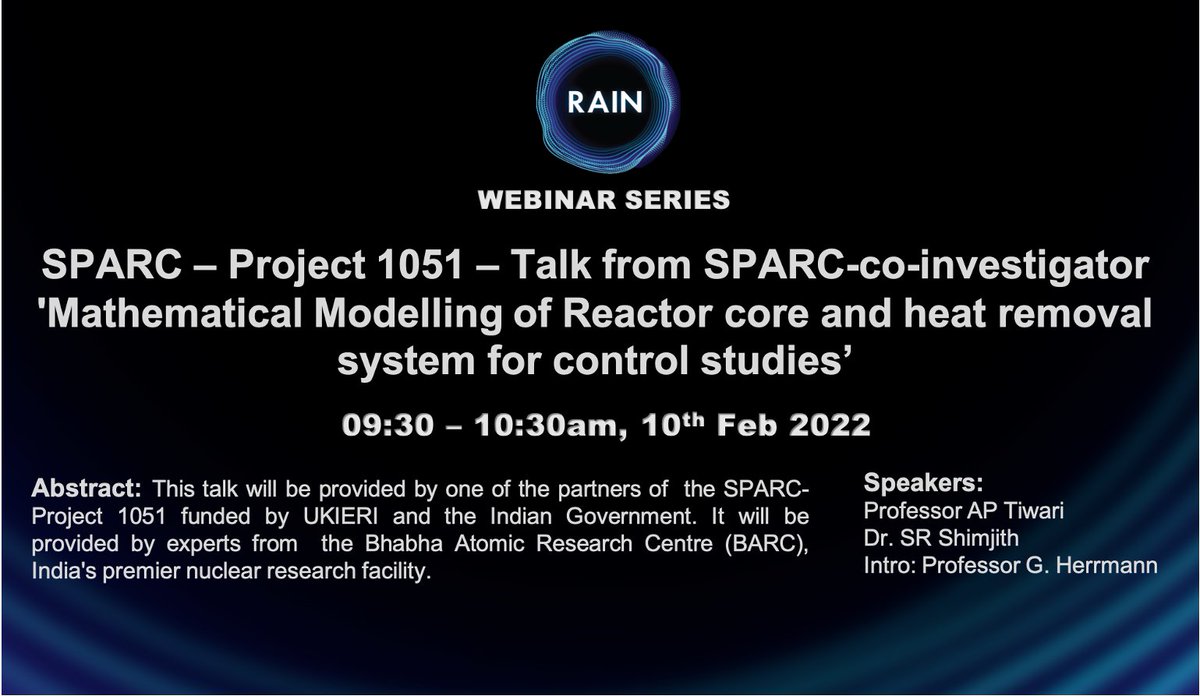 RAIN

WEBINAR SERIES

SPARC – Project 1051 – Talk from SPARC-co-investigator 'Mathematical Modelling of Reactor core and heat removal system for control studies'

09:30 – 10:30am, 10$^{th}$ Feb 2022

Abstract: This talk will be provided by one of the partners of the SPARC-Project 1051 funded by UKIERI and the Indian Government. It will be provided by experts from the Bhabha Atomic Research Centre (BARC), India's premier nuclear research facility.

Speakers:
Professor AP Tiwari
Dr. SR Shimjith
Intro: Professor G. Herrmann